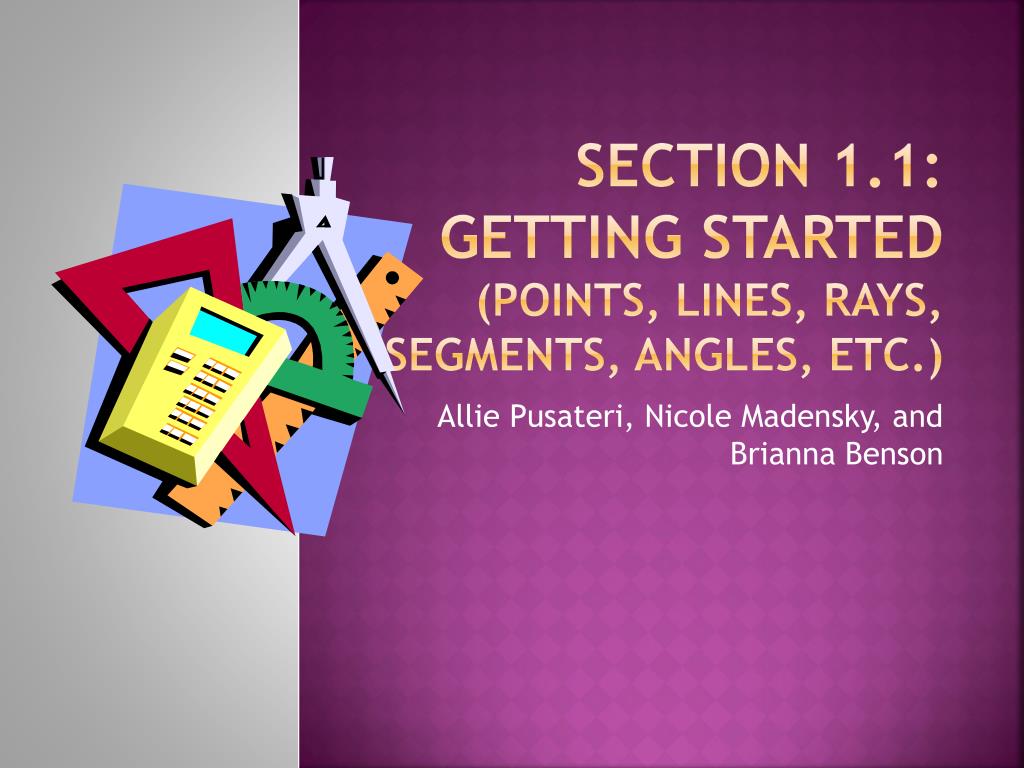 SECTION 1.1: GETTING STARTED (POINTS, LINES, RAYS, SEGMENTS, ANGLES, ETC.)

Allie Pusateri, Nicole Madensky, and Brianna Benson